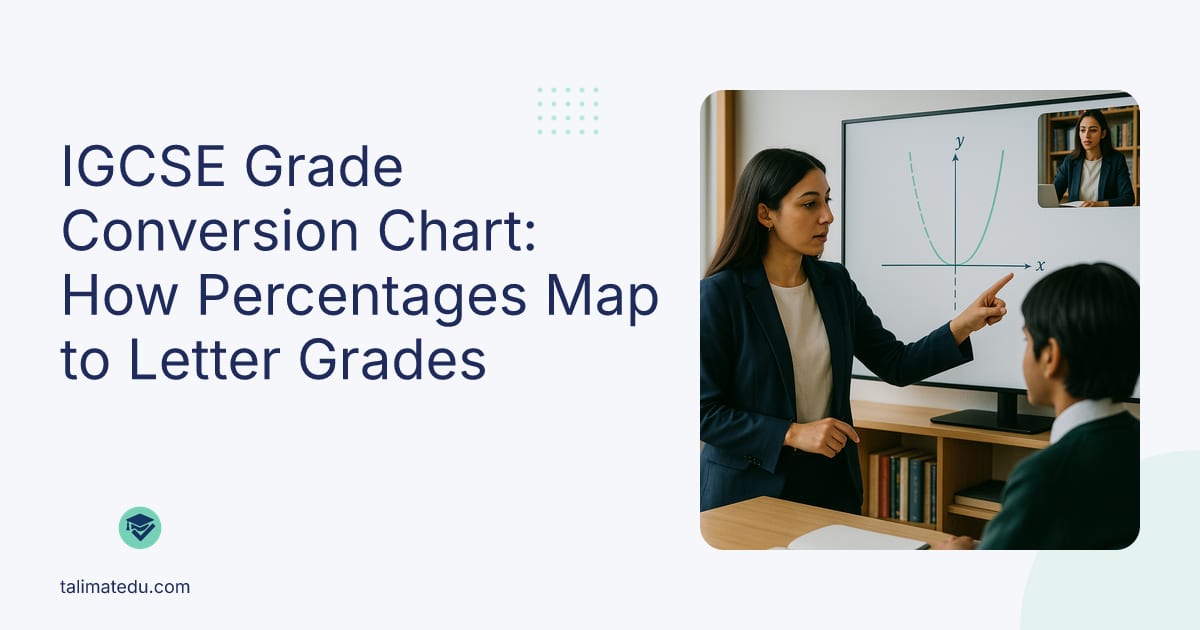 IGCSE Grade Conversion Chart: How Percentages Map to Letter Grades

$y$

$x$

talimatedu.com